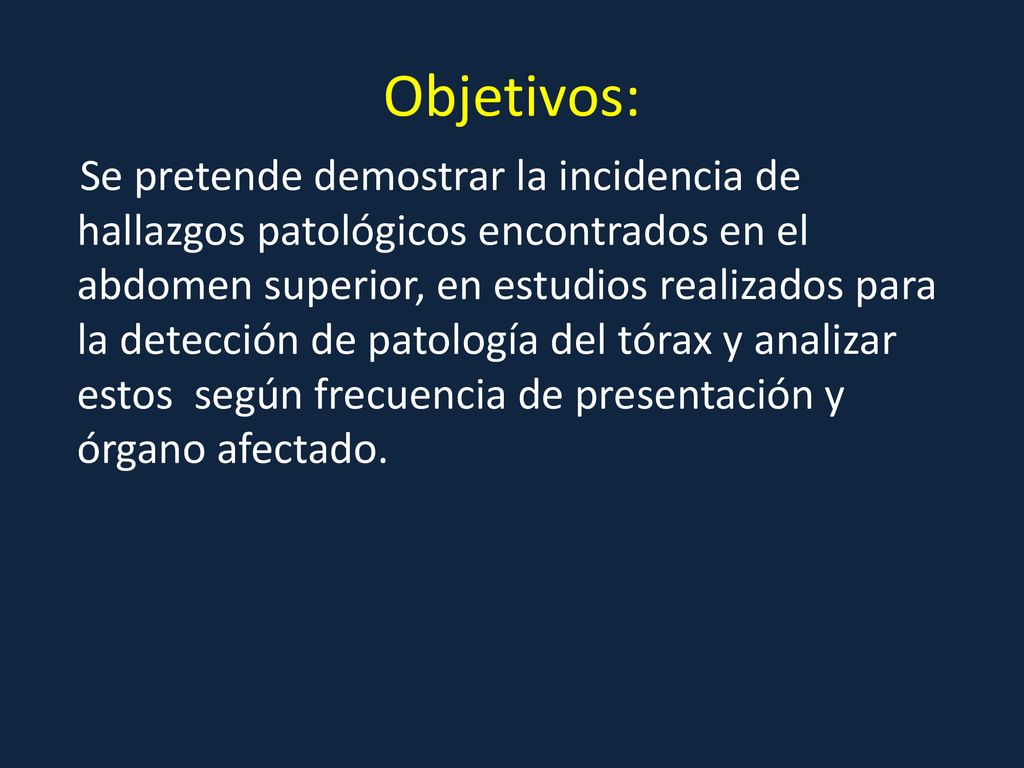 Objetivos:

Se pretende demostrar la incidencia de hallazgos patológicos encontrados en el abdomen superior, en estudios realizados para la detección de patología del tórax y analizar estos  según frecuencia de presentación y órgano afectado.